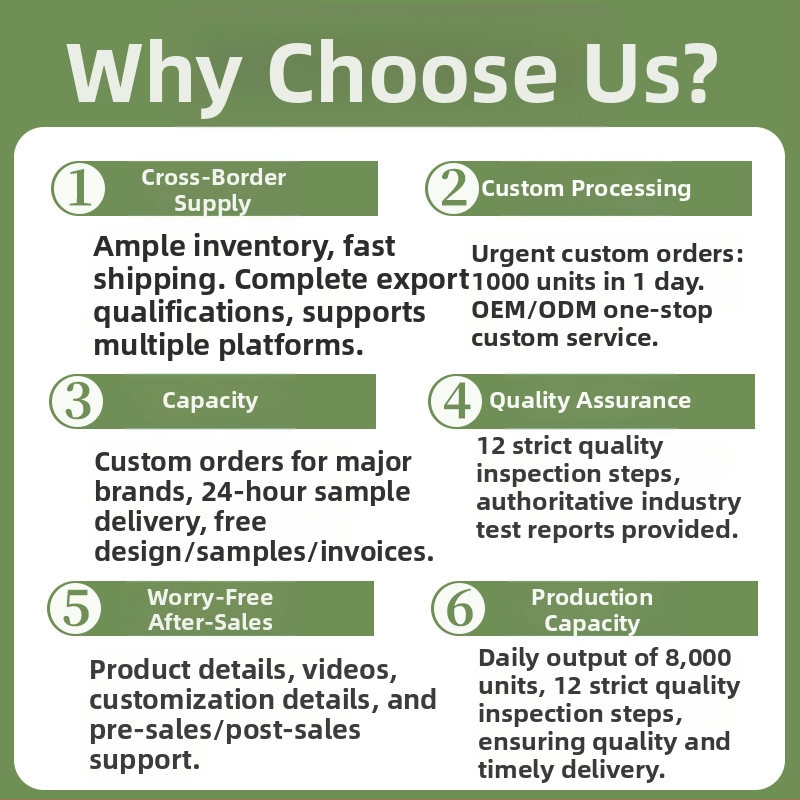 Why Choose Us?

① Cross-Border Supply

Ample inventory, fast shipping. Complete export qualifications, supports multiple platforms.

② Custom Processing

Urgent custom orders: 1000 units in 1 day. OEM/ODM one-stop custom service.

③ Capacity

Custom orders for major brands, 24-hour sample delivery, free design/samples/invoices.

④ Quality Assurance

12 strict quality inspection steps, authoritative industry test reports provided.

⑤ Worry-Free After-Sales

Product details, videos, customization details, and pre-sales/post-sales support.

⑥ Production Capacity

Daily output of 8,000 units, 12 strict quality inspection steps, ensuring quality and timely delivery.